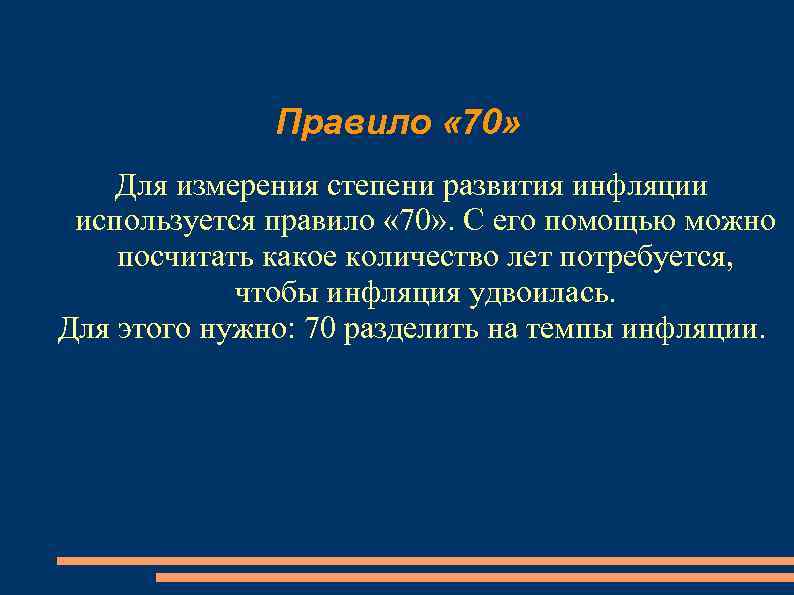 Правило «70»

Для измерения степени развития инфляции используется правило «70». С его помощью можно посчитать какое количество лет потребуется, чтобы инфляция удвоилась.
Для этого нужно: 70 разделить на темпы инфляции.